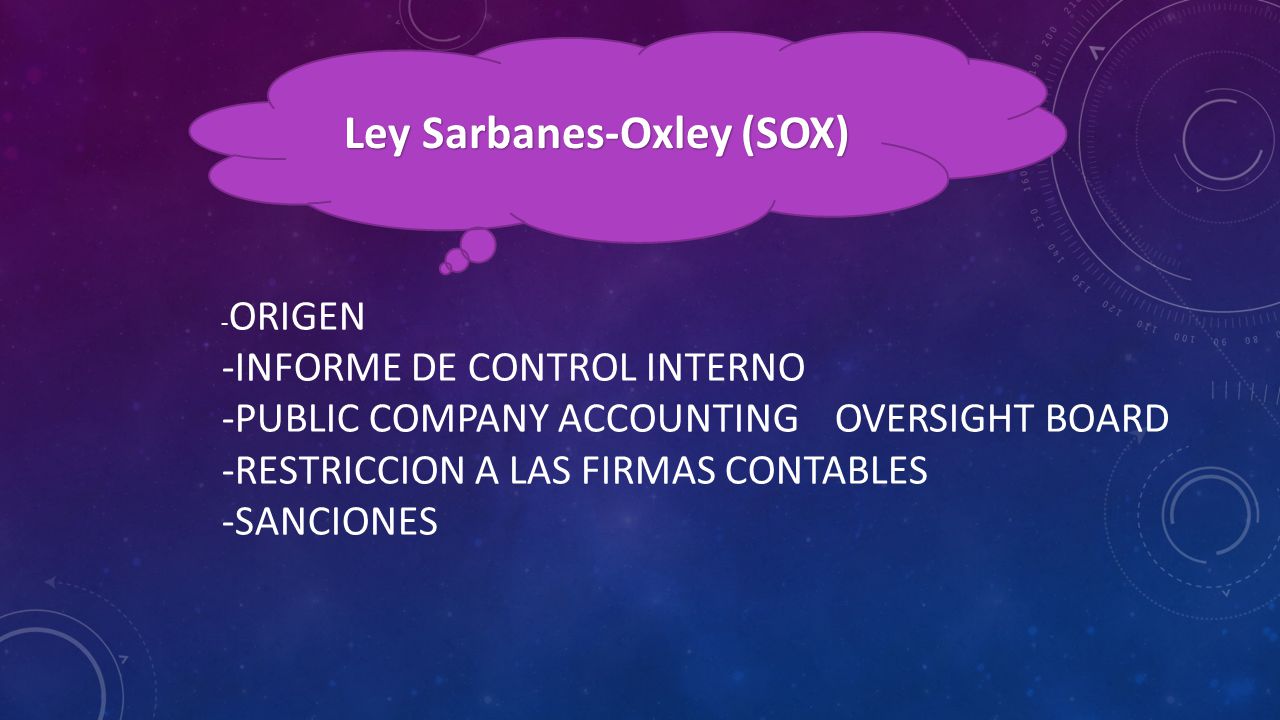 Ley Sarbanes-Oxley (SOX)

-ORIGEN
-INFORME DE CONTROL INTERNO
-PUBLIC COMPANY ACCOUNTING OVERSIGHT BOARD
-RESTRICCION A LAS FIRMAS CONTABLES
-SANCIONES